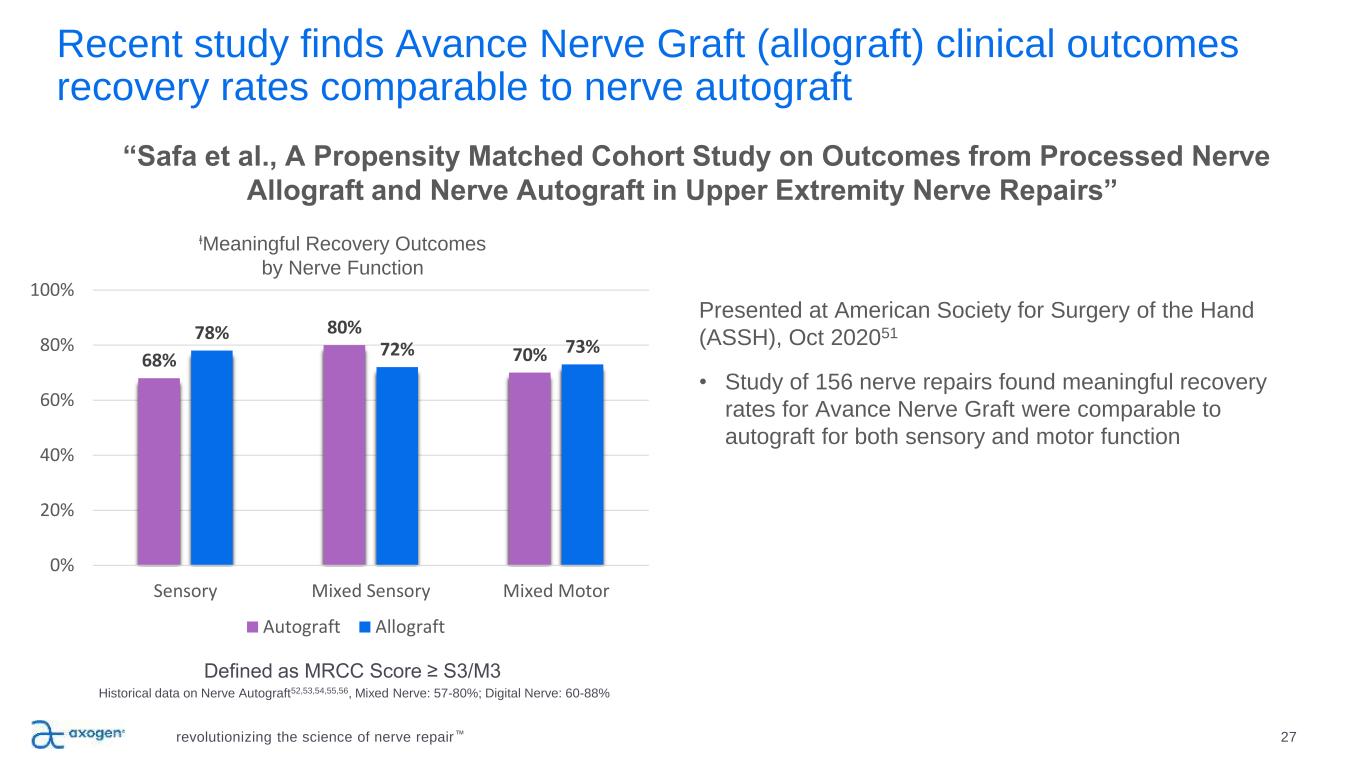 Recent study finds Avance Nerve Graft (allograft) clinical outcomes recovery rates comparable to nerve autograft

“Safa et al., A Propensity Matched Cohort Study on Outcomes from Processed Nerve Allograft and Nerve Autograft in Upper Extremity Nerve Repairs”

ᵻMeaningful Recovery Outcomes by Nerve Function

100%
80%
60%
40%
20%
0%

68% 78% 80% 72% 70% 73%

Sensory Mixed Sensory Mixed Motor

Autograft Allograft

Defined as MRCC Score ≥ S3/M3

Historical data on Nerve Autograft$^{52,53,54,55,56}$, Mixed Nerve: 57-80%; Digital Nerve: 60-88%

Presented at American Society for Surgery of the Hand (ASSH), Oct 2020$^{51}$

• Study of 156 nerve repairs found meaningful recovery rates for Avance Nerve Graft were comparable to autograft for both sensory and motor function

axogen®

revolutionizing the science of nerve repair™

27